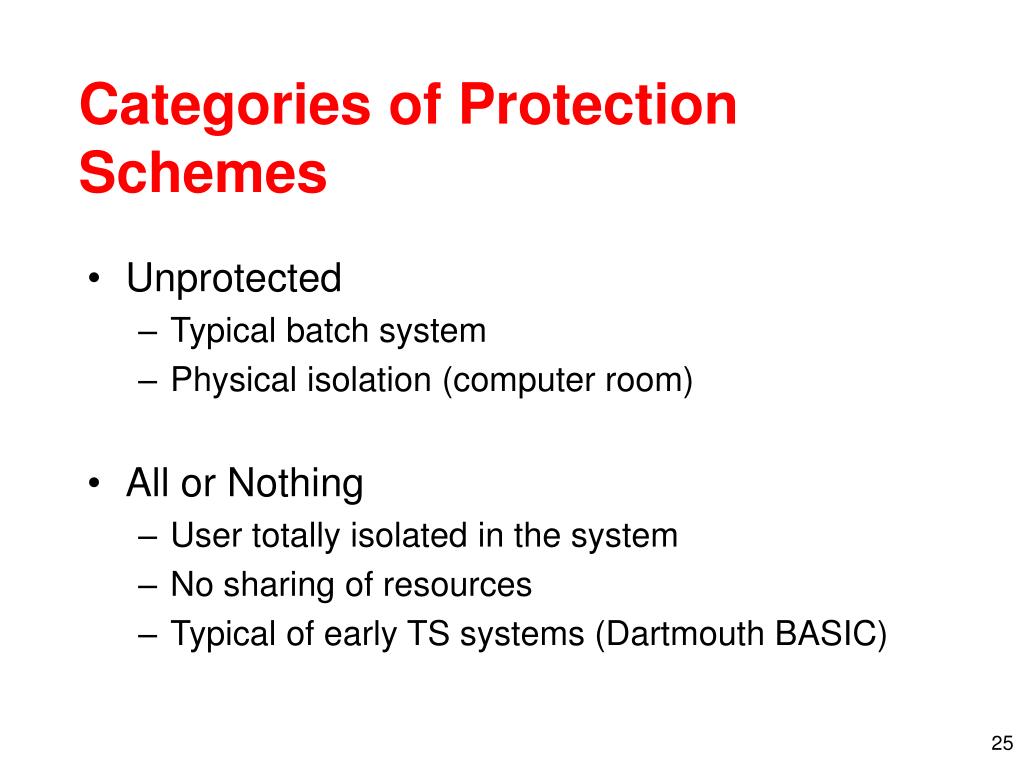 Categories of Protection Schemes

• Unprotected
– Typical batch system
– Physical isolation (computer room)

• All or Nothing
– User totally isolated in the system
– No sharing of resources
– Typical of early TS systems (Dartmouth BASIC)

25